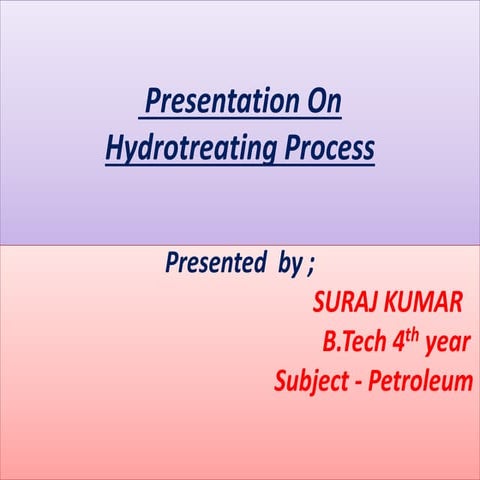 Presentation On
Hydrotreating Process

Presented by ;

SURAJ KUMAR
B.Tech 4$^{th}$ year
Subject - Petroleum